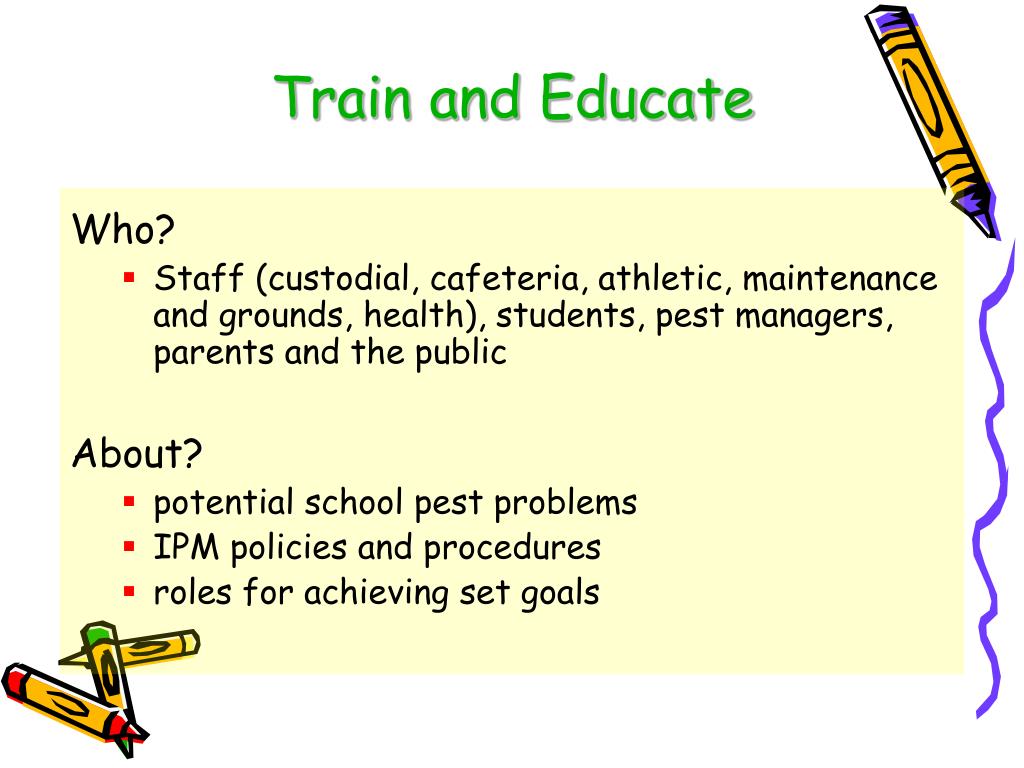 Train and Educate

Who?

- Staff (custodial, cafeteria, athletic, maintenance and grounds, health), students, pest managers, parents and the public

About?

- potential school pest problems
- IPM policies and procedures
- roles for achieving set goals